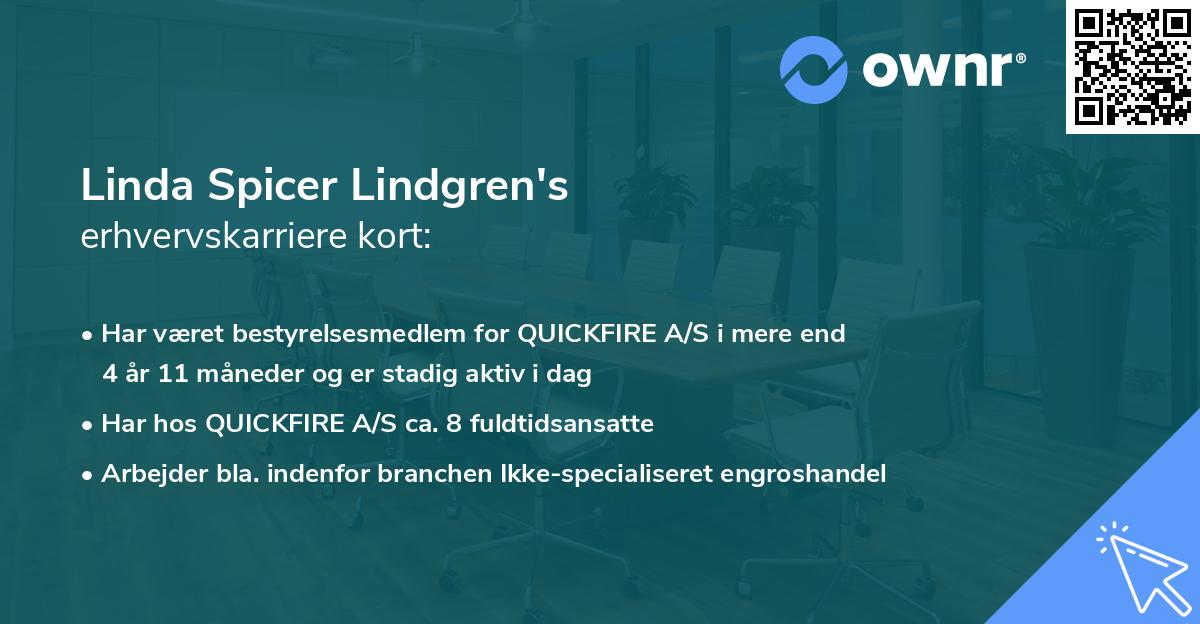 ownr®

Linda Spicer Lindgren's
erhvervskarriere kort:

• Har været bestyrelsesmedlem for QUICKFIRE A/S i mere end 4 år 11 måneder og er stadig aktiv i dag
• Har hos QUICKFIRE A/S ca. 8 fuldtidsansatte
• Arbejder bla. indenfor branchen Ikke-specialiseret engroshandel